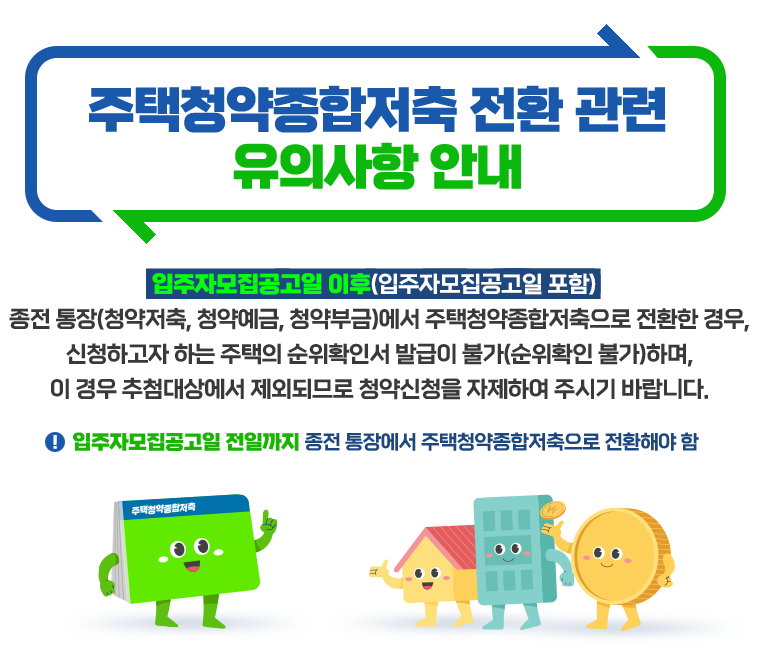 주택청약종합저축 전환 관련
유의사항 안내

입주자모집공고일 이후(입주자모집공고일 포함)
종전 통장(청약저축, 청약예금, 청약부금)에서 주택청약종합저축으로 전환한 경우, 신청하고자 하는 주택의 순위확인서 발급이 불가(순위확인 불가)하며, 이 경우 추첨대상에서 제외되므로 청약신청을 자제하여 주시기 바랍니다.

! 입주자모집공고일 전일까지 종전 통장에서 주택청약종합저축으로 전환해야 함

주택청약종합저축